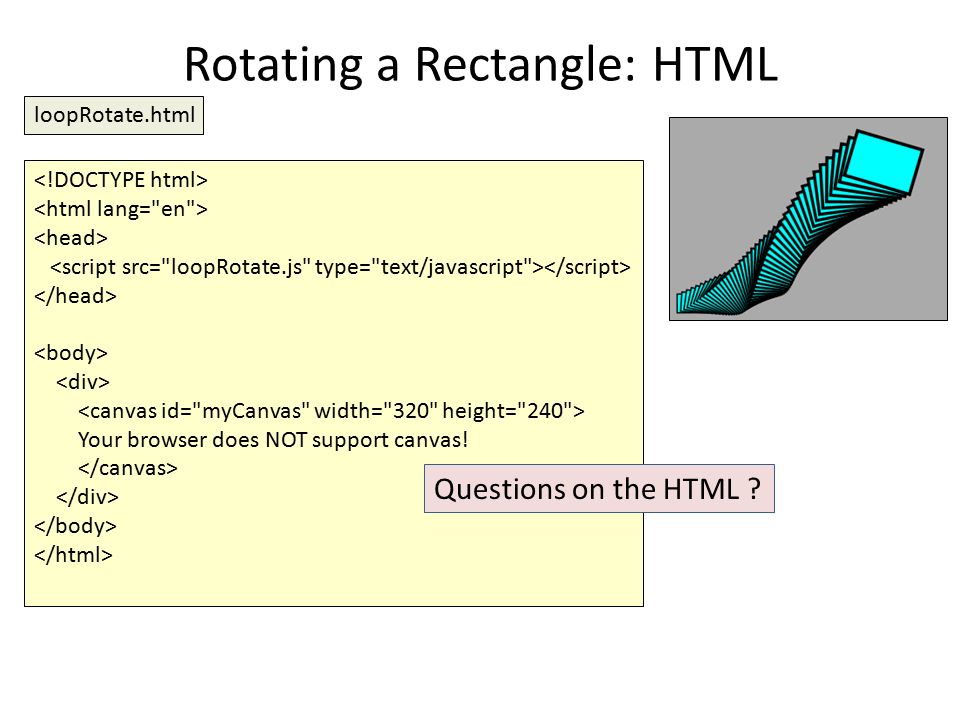 Rotating a Rectangle: HTML

loopRotate.html

<!DOCTYPE html>
<html lang="en">
<head>
  <script src="loopRotate.js" type="text/javascript"></script>
</head>

<body>
   <div>
      <canvas id="myCanvas" width="320" height="240">
      Your browser does NOT support canvas!
      </canvas>
   </div>
</body>
</html>

Questions on the HTML ?